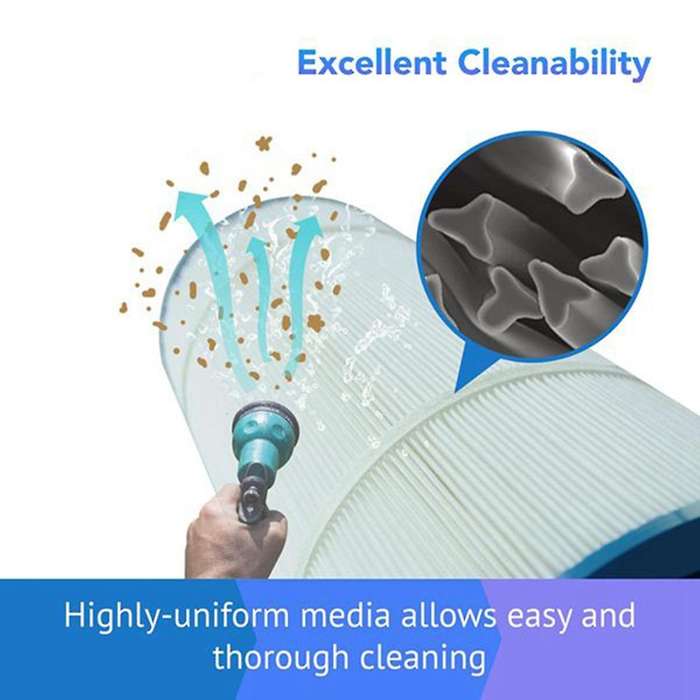 Excellent Cleanability

Highly-uniform media allows easy and thorough cleaning